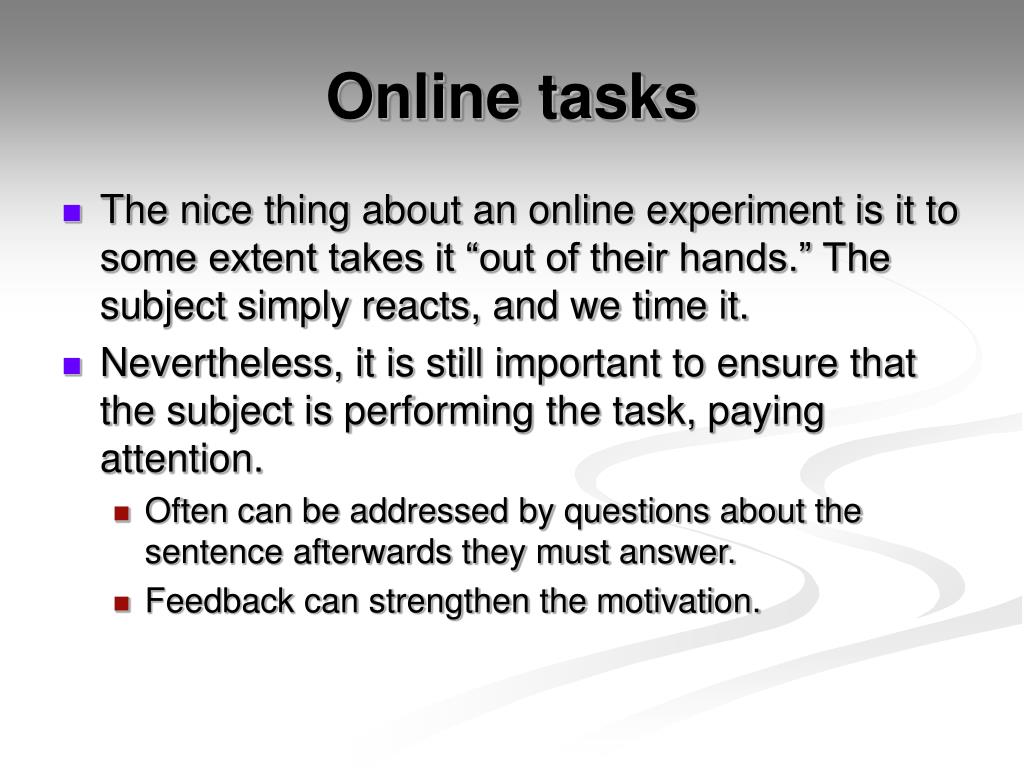 Online tasks

The nice thing about an online experiment is it to some extent takes it “out of their hands.” The subject simply reacts, and we time it.

Nevertheless, it is still important to ensure that the subject is performing the task, paying attention.

Often can be addressed by questions about the sentence afterwards they must answer.

Feedback can strengthen the motivation.